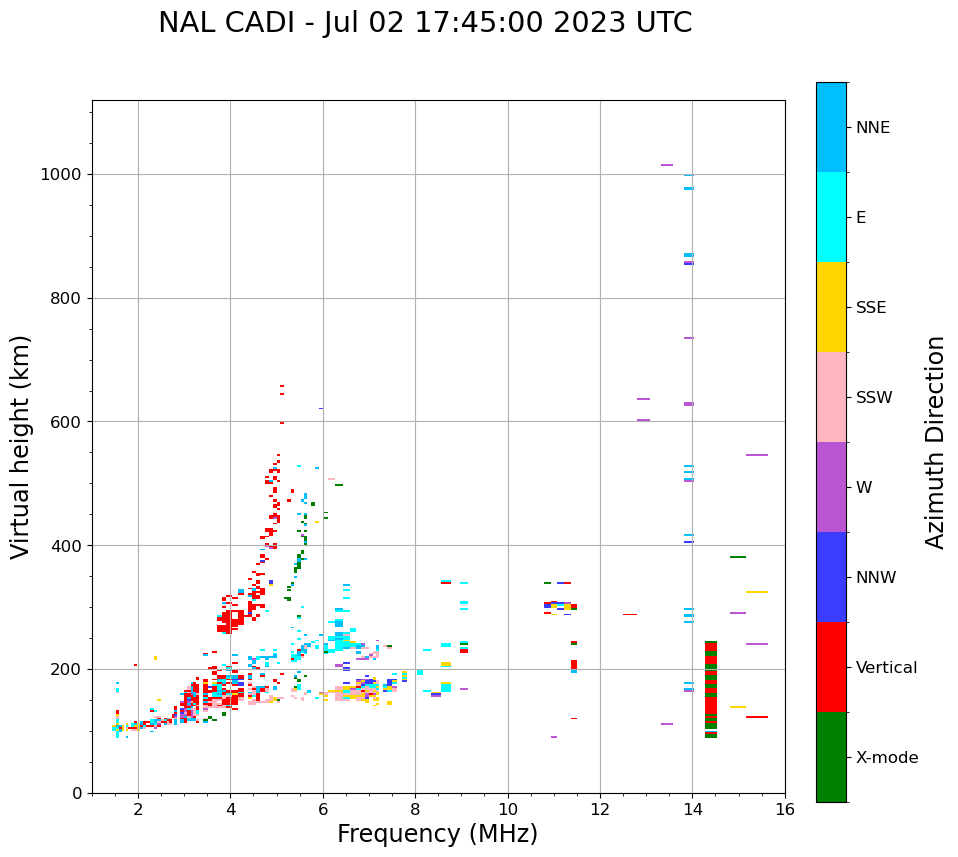 NAL CADI - Jul 02 17:45:00 2023 UTC

Virtual height (km)

1000
800
600
400
200
0

2
4
6
8
10
12
14
16

Frequency (MHz)

NNE
E
SSE
SSW
W
NNW
Vertical
X-mode

Azimuth Direction